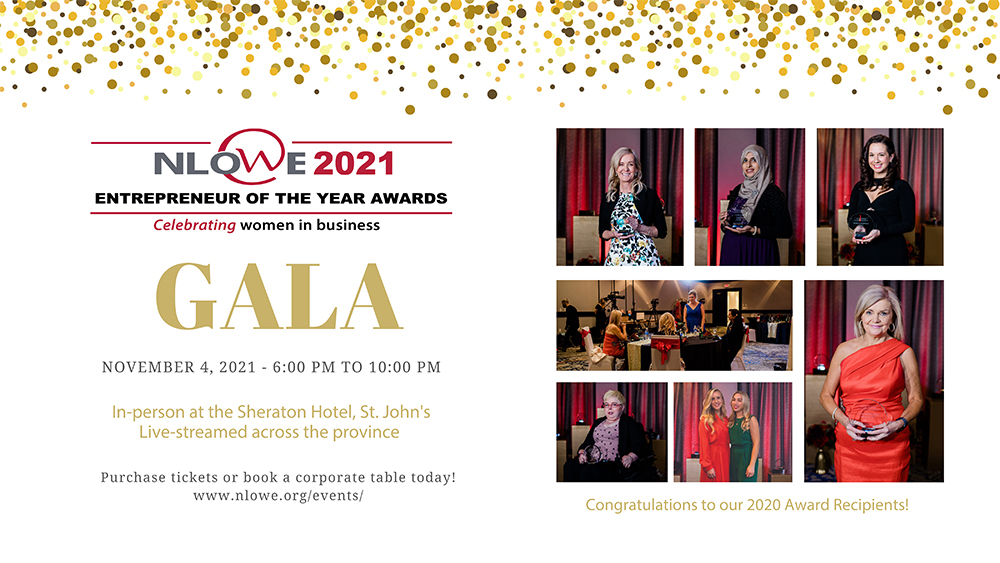 NLOWE 2021
ENTREPRENEUR OF THE YEAR AWARDS
Celebrating women in business

GALA

NOVEMBER 4, 2021 - 6:00 PM TO 10:00 PM

In-person at the Sheraton Hotel, St. John's
Live-streamed across the province

Purchase tickets or book a corporate table today!
www.nlowe.org/events/

Congratulations to our 2020 Award Recipients!